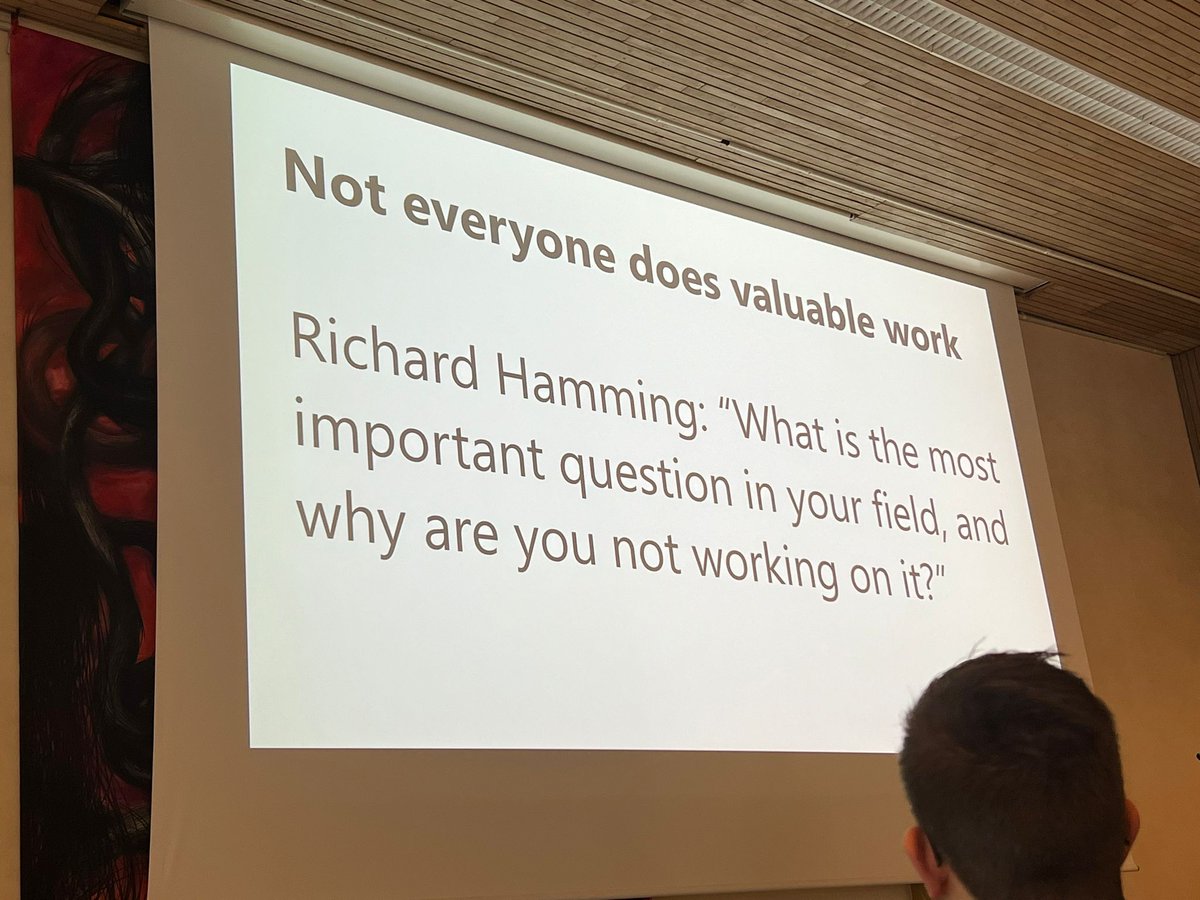 Not everyone does valuable work

Richard Hamming: "What is the most important question in your field, and why are you not working on it?"